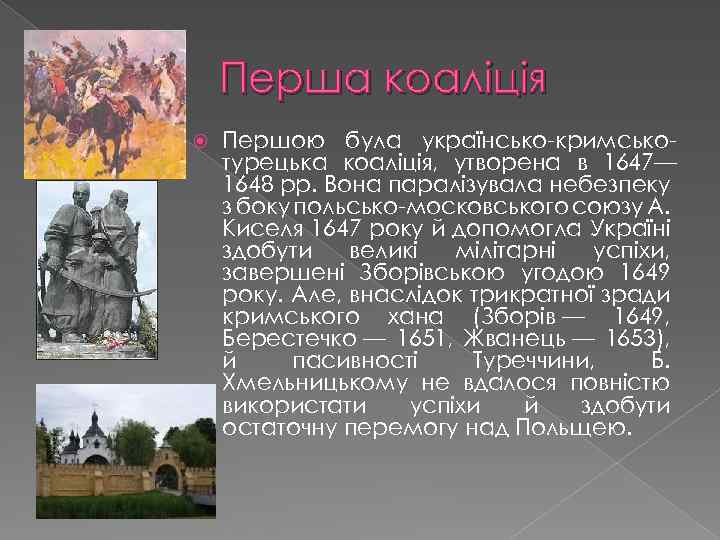 Перша коаліція

Першою була українсько-кримсько-турецька коаліція, утворена в 1647—1648 рр. Вона паралізувала небезпеку з боку польсько-московського союзу А. Киселя 1647 року й допомогла Україні здобути великі мілітарні успіхи, завершені Зборівською угодою 1649 року. Але, внаслідок трикратної зради кримського хана (Зборів — 1649, Берестечко — 1651, Жванець — 1653), й пасивності Туреччини, Б. Хмельницькому не вдалося повністю використати успіхи й здобути остаточну перемогу над Польщею.